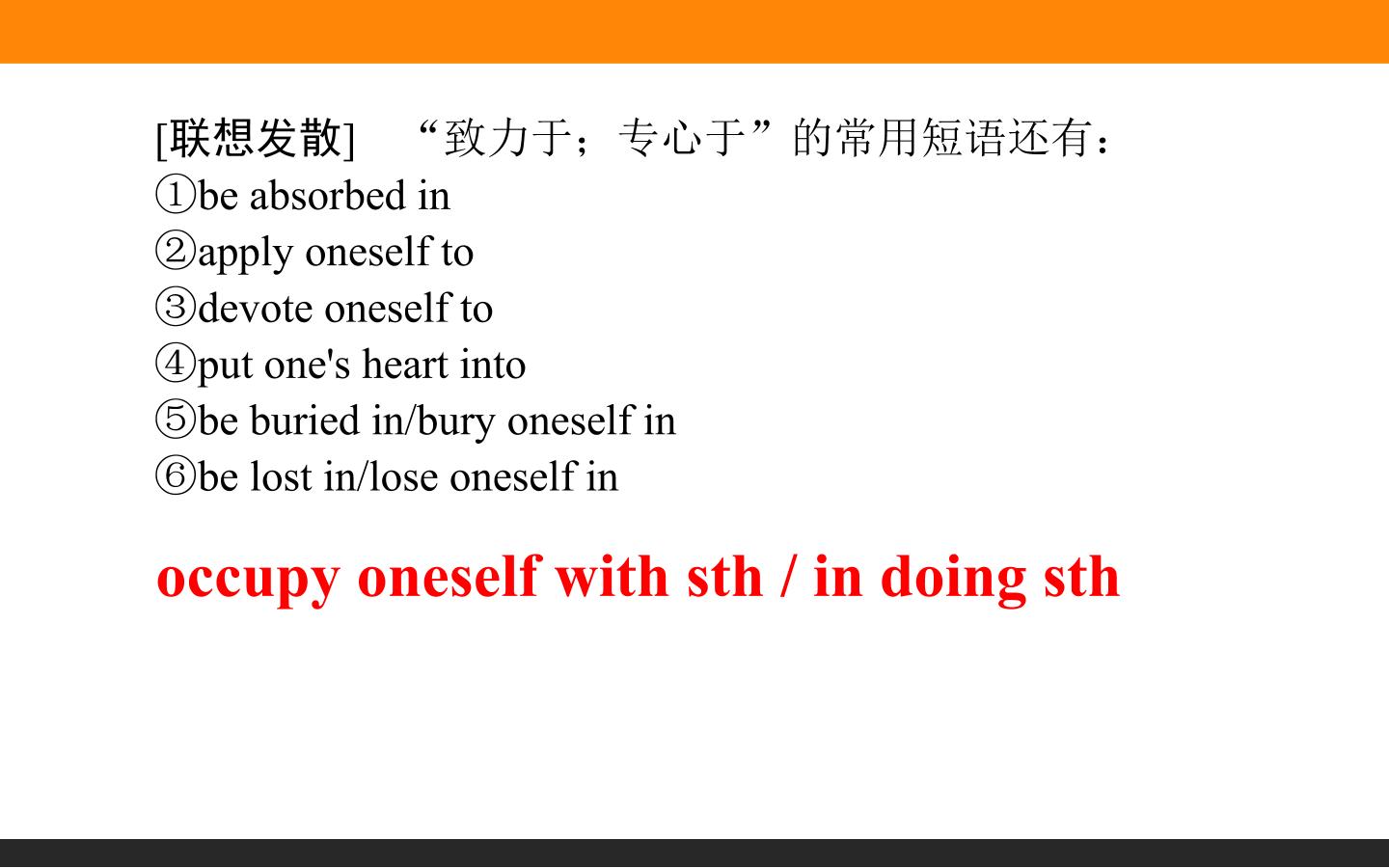 [联想发散]　“致力于；专心于”的常用短语还有：
①be absorbed in
②apply oneself to
③devote oneself to
④put one's heart into
⑤be buried in/bury oneself in
⑥be lost in/lose oneself in

occupy oneself with sth / in doing sth